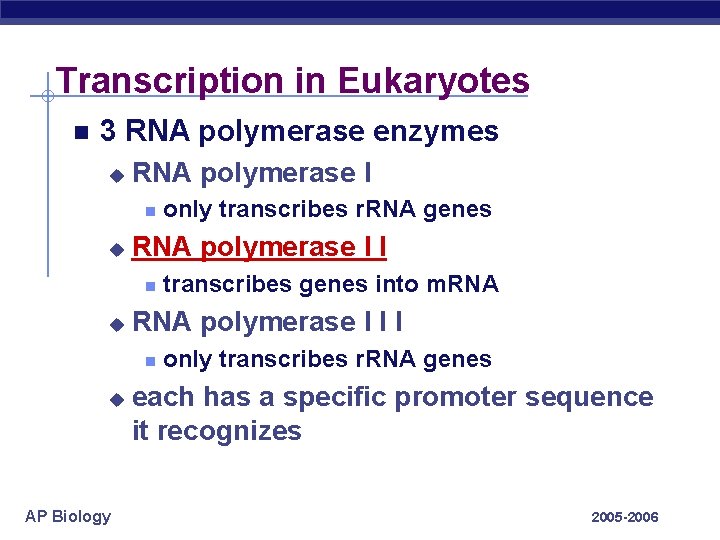 Transcription in Eukaryotes

- 3 RNA polymerase enzymes
  - RNA polymerase I
    - only transcribes rRNA genes
  - RNA polymerase I I
    - transcribes genes into mRNA
  - RNA polymerase I I I
    - only transcribes rRNA genes
  - each has a specific promoter sequence it recognizes

AP Biology

2005-2006